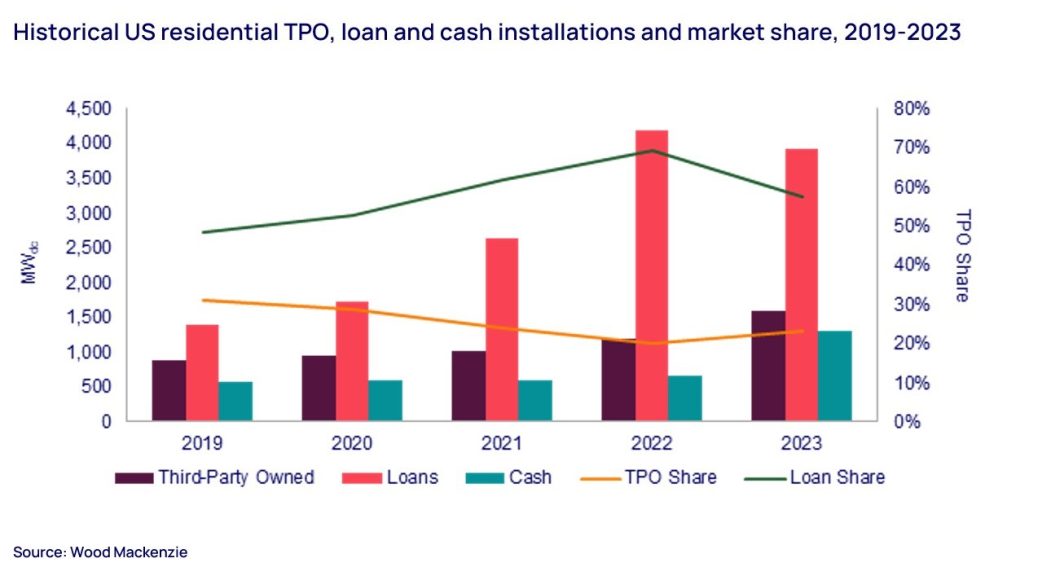 Historical US residential TPO, loan and cash installations and market share, 2019-2023

4,500
4,000
3,500
3,000
2,500
2,000
1,500
1,000
500
0

$MW_{dc}$

80%
70%
60%
50%
40%
30%
20%
10%
0%

TPO Share

2019
2020
2021
2022
2023

Third-Party Owned
Loans
Cash
TPO Share
Loan Share

Source: Wood Mackenzie